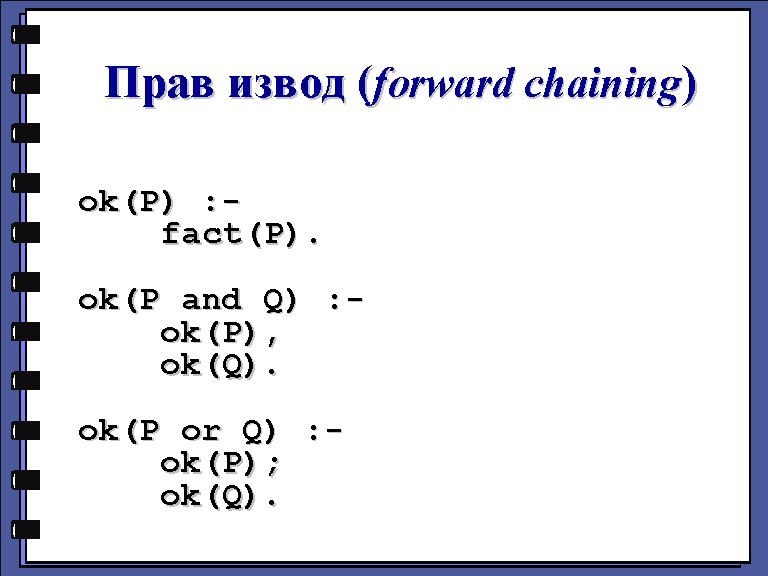 Прав извод (forward chaining)

ok(P) :-
    fact(P).

ok(P and Q) :-
    ok(P),
    ok(Q).

ok(P or Q) :-
    ok(P);
    ok(Q).